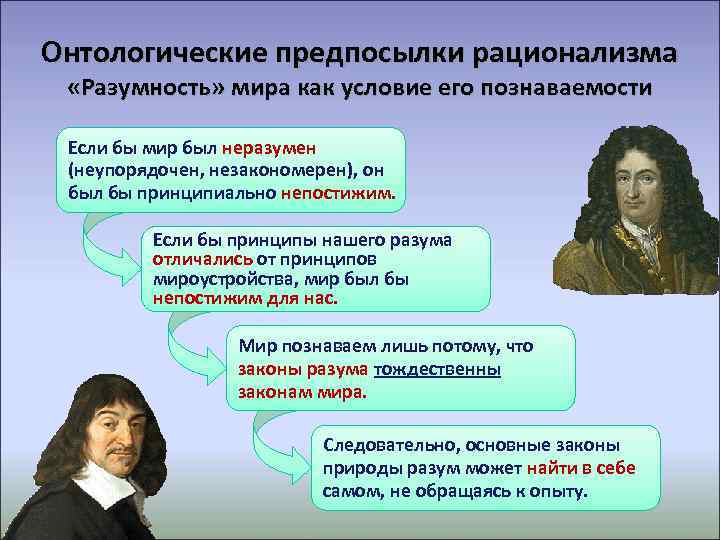 Онтологические предпосылки рационализма
«Разумность» мира как условие его познаваемости

Если бы мир был неразумен (неупорядочен, незакономерен), он был бы принципиально непостижим.

Если бы принципы нашего разума отличались от принципов мироустройства, мир был бы непостижим для нас.

Мир познаваем лишь потому, что законы разума тождественны законам мира.

Следовательно, основные законы природы разум может найти в себе самом, не обращаясь к опыту.